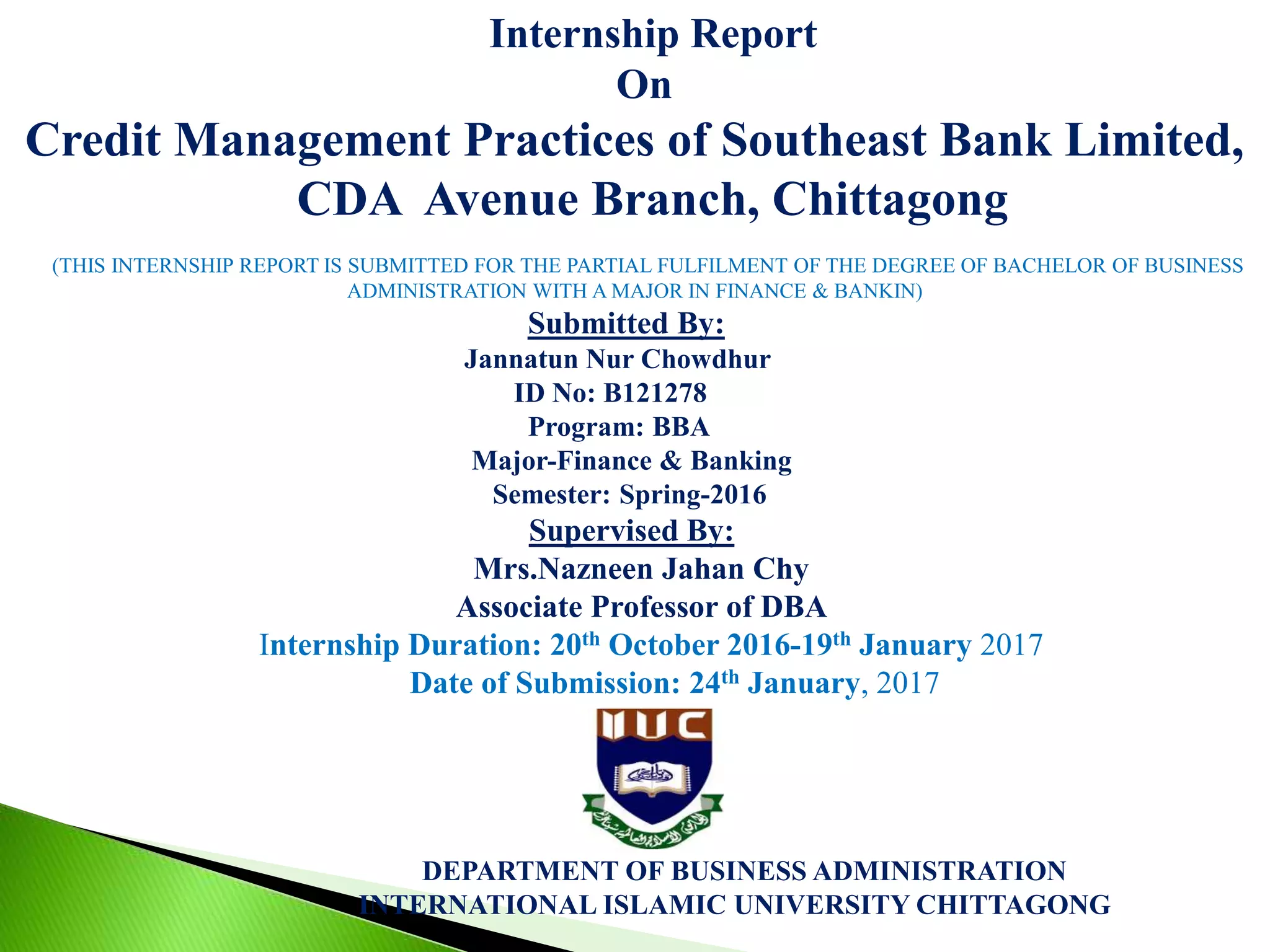 Internship Report
On
Credit Management Practices of Southeast Bank Limited, CDA Avenue Branch, Chittagong

(THIS INTERNSHIP REPORT IS SUBMITTED FOR THE PARTIAL FULFILMENT OF THE DEGREE OF BACHELOR OF BUSINESS ADMINISTRATION WITH A MAJOR IN FINANCE & BANKIN)

Submitted By:
Jannatun Nur Chowdhur
ID No: B121278
Program: BBA
Major-Finance & Banking
Semester: Spring-2016

Supervised By:
Mrs.Nazneen Jahan Chy
Associate Professor of DBA

Internship Duration: 20$^{th}$ October 2016-19$^{th}$ January 2017
Date of Submission: 24$^{th}$ January, 2017

IIUC

DEPARTMENT OF BUSINESS ADMINISTRATION
INTERNATIONAL ISLAMIC UNIVERSITY CHITTAGONG